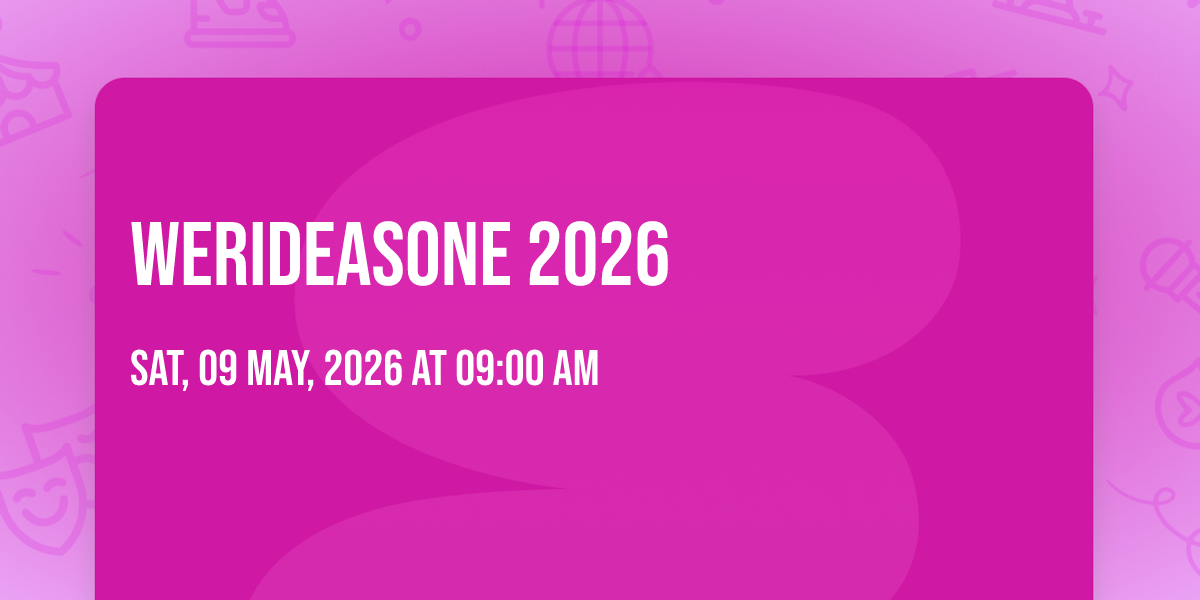 WERIDEASONE 2026

SAT, 09 MAY, 2026 AT 09:00 AM